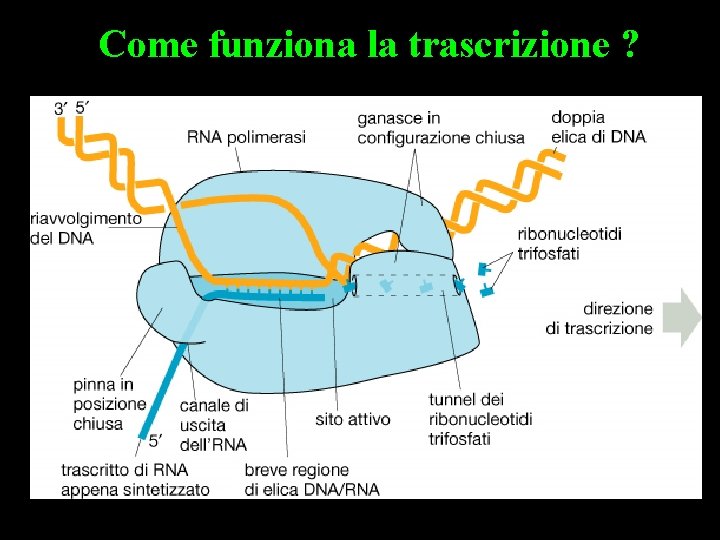 Come funziona la trascrizione ?

3′ 5′

RNA polimerasi

ganasce in configurazione chiusa

doppia elica di DNA

riavvolgimento del DNA

ribonucleotidi trifosfati

direzione di trascrizione

pinna in posizione chiusa

canale di uscita dell'RNA

sito attivo

tunnel dei ribonucleotidi trifosfati

5′

trascritto di RNA appena sintetizzato

breve regione di elica DNA/RNA